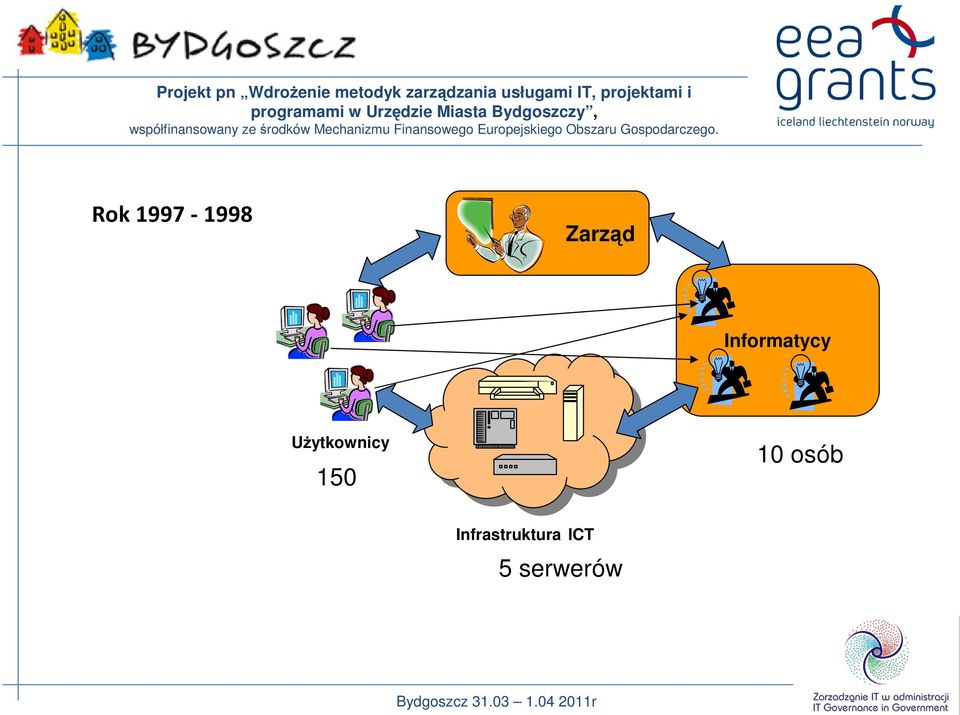 BYDGOSZCZ

eea grants
iceland liechtenstein norway

Projekt pn „Wdrożenie metodyk zarządzania usługami IT, projektami i programami w Urzędzie Miasta Bydgoszczy”,
współfinansowany ze środków Mechanizmu Finansowego Europejskiego Obszaru Gospodarczego.

Rok 1997 - 1998

Zarząd

Informatycy

Użytkownicy

150

10 osób

Infrastruktura ICT

5 serwerów

Bydgoszcz 31.03 – 1.04 2011r

Zarządzanie IT w administracji
IT Governance in Government